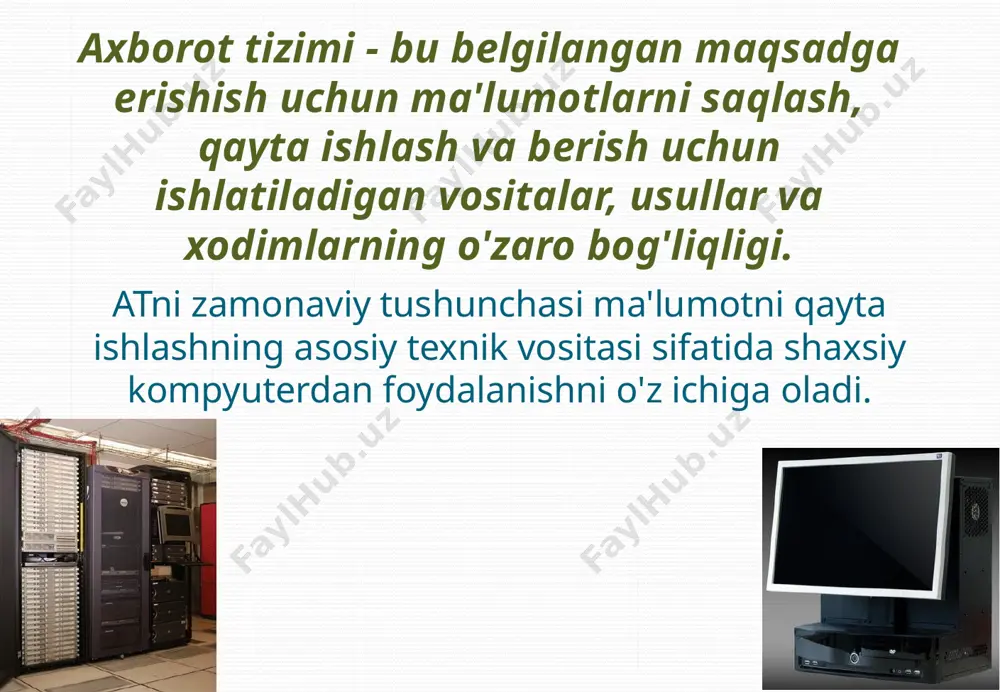 Axborot tizimi - bu belgilangan maqsadga erishish uchun ma'lumotlarni saqlash, qayta ishlash va berish uchun ishlatiladigan vositalar, usullar va xodimlarning o'zaro bog'liqligi.

ATni zamonaviy tushunchasi ma'lumotni qayta ishlashning asosiy texnik vositasi sifatida shaxsiy kompyuterdan foydalanishni o'z ichiga oladi.

FaylHub.uz FaylHub.uz FaylHub.uz FaylHub.uz FaylHub.uz